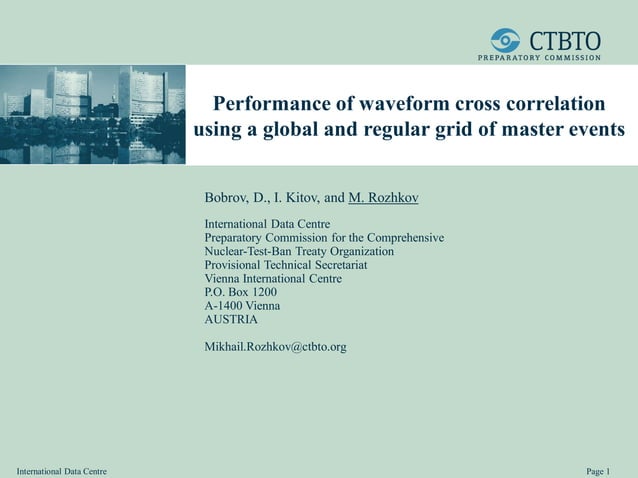 CTBTO
PREPARATORY COMMISSION

Performance of waveform cross correlation using a global and regular grid of master events

Bobrov, D., I. Kitov, and M. Rozhkov

International Data Centre
Preparatory Commission for the Comprehensive Nuclear-Test-Ban Treaty Organization
Provisional Technical Secretariat
Vienna International Centre
P.O. Box 1200
A-1400 Vienna
AUSTRIA

Mikhail.Rozhkov@ctbto.org

International Data Centre

Page 1